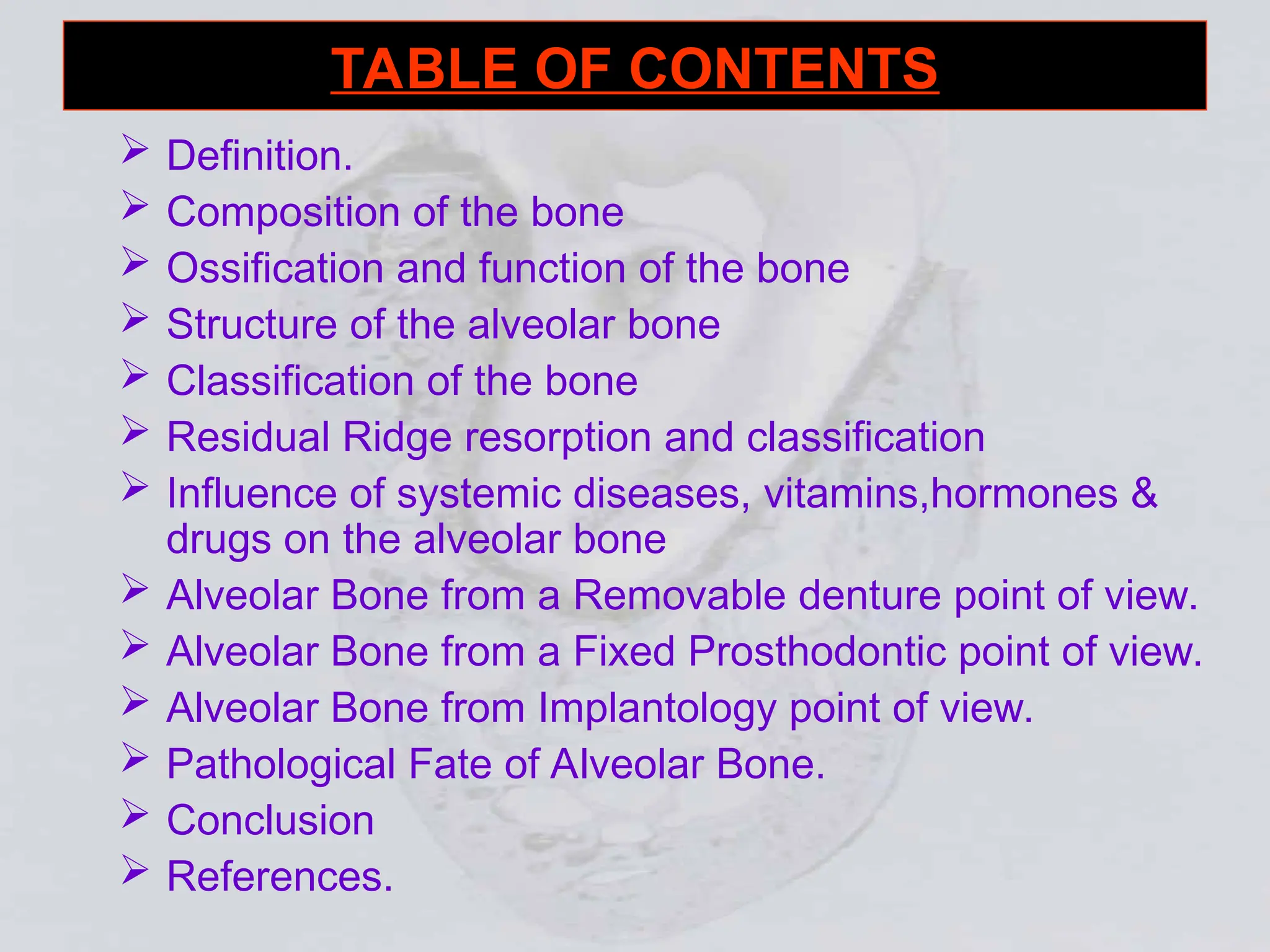 TABLE OF CONTENTS

➢ Definition.
➢ Composition of the bone
➢ Ossification and function of the bone
➢ Structure of the alveolar bone
➢ Classification of the bone
➢ Residual Ridge resorption and classification
➢ Influence of systemic diseases, vitamins,hormones & drugs on the alveolar bone
➢ Alveolar Bone from a Removable denture point of view.
➢ Alveolar Bone from a Fixed Prosthodontic point of view.
➢ Alveolar Bone from Implantology point of view.
➢ Pathological Fate of Alveolar Bone.
➢ Conclusion
➢ References.